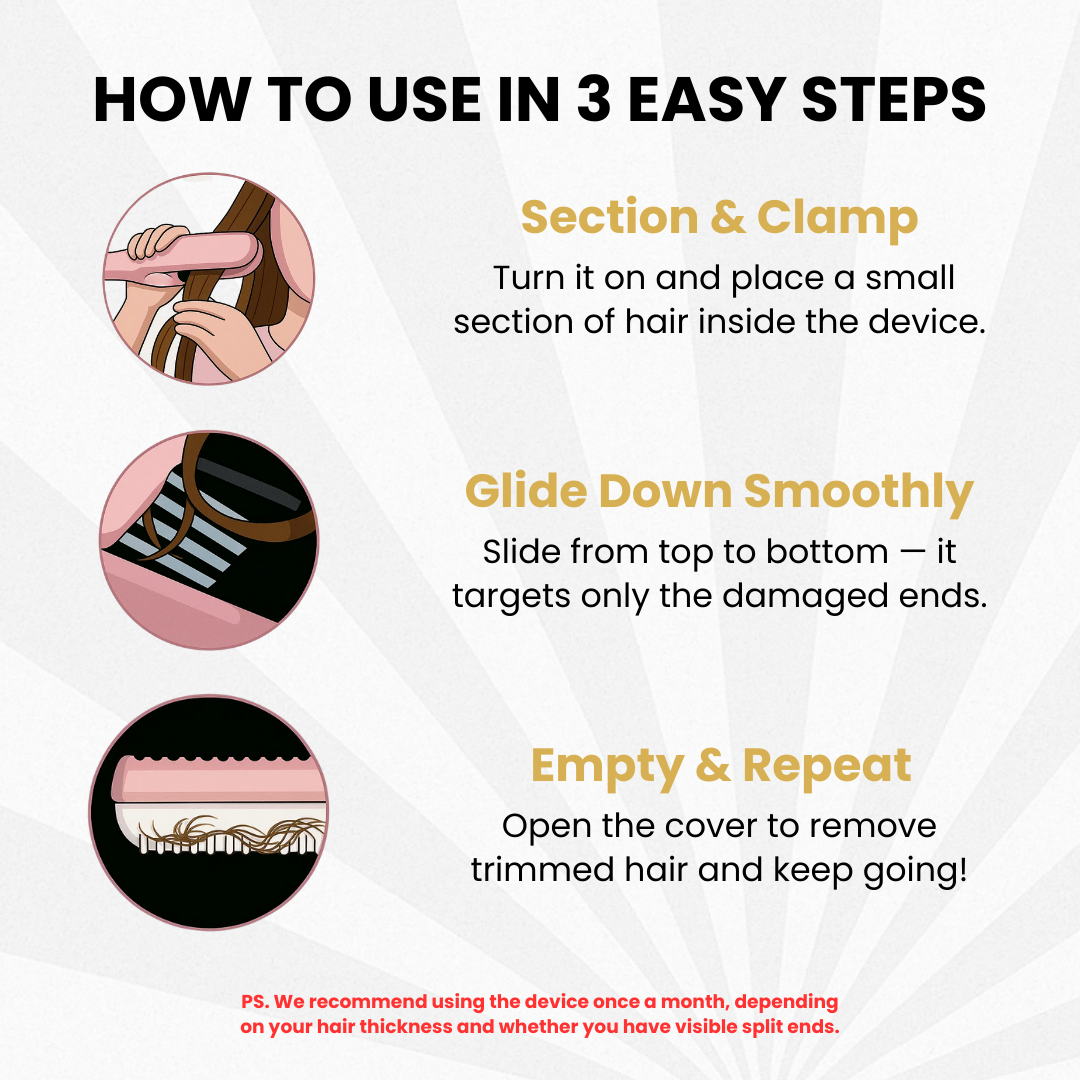 HOW TO USE IN 3 EASY STEPS

Section & Clamp

Turn it on and place a small section of hair inside the device.

Glide Down Smoothly

Slide from top to bottom — it targets only the damaged ends.

Empty & Repeat

Open the cover to remove trimmed hair and keep going!

PS. We recommend using the device once a month, depending on your hair thickness and whether you have visible split ends.